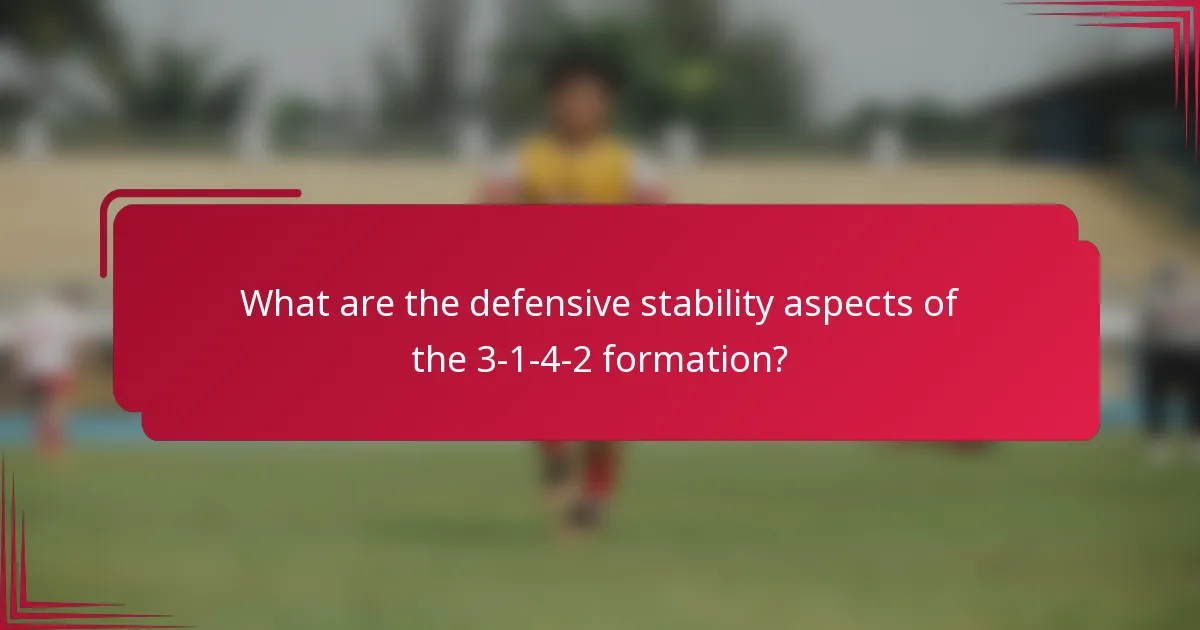 What are the defensive stability aspects of the 3-1-4-2 formation?